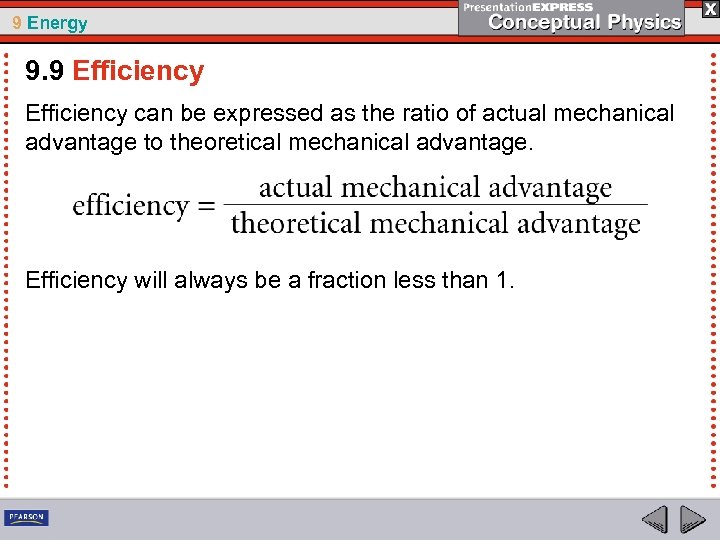 9 Energy

PresentationEXPRESS
Conceptual Physics

X

9.9 Efficiency

Efficiency can be expressed as the ratio of actual mechanical advantage to theoretical mechanical advantage.

$\text{efficiency} = \frac{\text{actual mechanical advantage}}{\text{theoretical mechanical advantage}}$

Efficiency will always be a fraction less than 1.

PEARSON